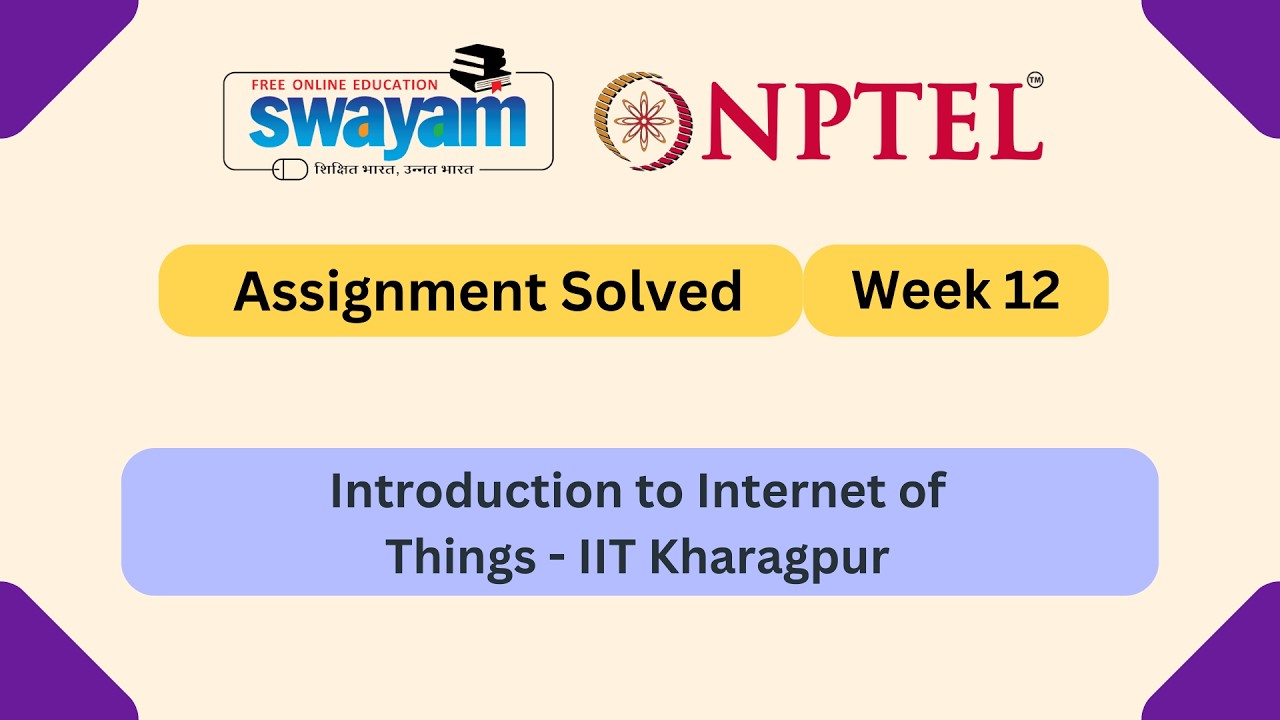 FREE ONLINE EDUCATION
swayam
शिक्षित भारत, उन्नत भारत

NPTEL™

Assignment Solved

Week 12

Introduction to Internet of Things - IIT Kharagpur